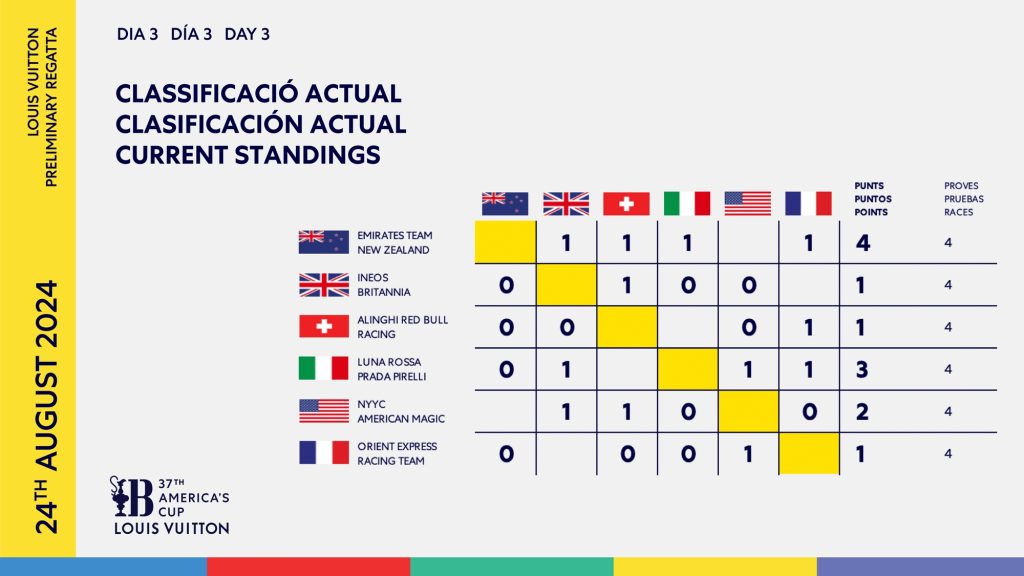 LOUIS VUITTON PRELIMINARY REGATTA

24TH AUGUST 2024

DIA 3 DÍA 3 DAY 3

CLASSIFICACIÓ ACTUAL
CLASIFICACIÓN ACTUAL
CURRENT STANDINGS

| | | | | | | | PUNTS PUNTOS POINTS | PROVES PRUEBAS RACES |
|---|---|---|---|---|---|---|---|---|
| EMIRATES TEAM NEW ZEALAND | | 1 | 1 | 1 | | 1 | 4 | 4 |
| INEOS BRITANNIA | 0 | | 1 | 0 | 0 | | 1 | 4 |
| ALINGHI RED BULL RACING | 0 | 0 | | | 0 | 1 | 1 | 4 |
| LUNA ROSSA PRADA PIRELLI | 0 | 1 | | | 1 | 1 | 3 | 4 |
| NYYC AMERICAN MAGIC | | 1 | 1 | 0 | | 0 | 2 | 4 |
| ORIENT EXPRESS RACING TEAM | 0 | | 0 | 0 | 1 | | 1 | 4 |

37TH AMERICA'S CUP
LOUIS VUITTON